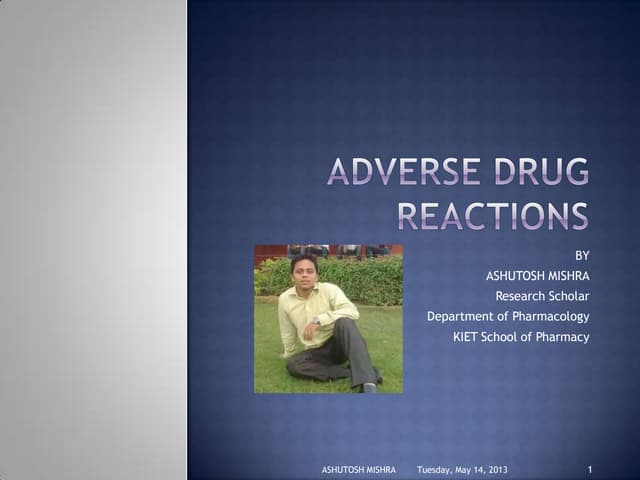 ADVERSE DRUG REACTIONS

BY
ASHUTOSH MISHRA
Research Scholar
Department of Pharmacology
KIET School of Pharmacy

ASHUTOSH MISHRA Tuesday, May 14, 2013 1